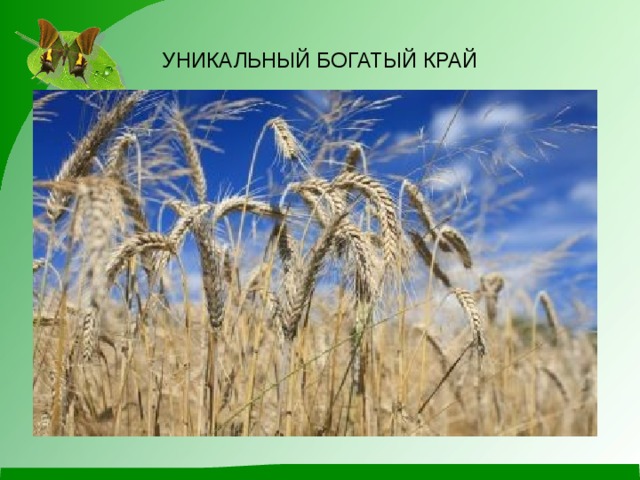 УНИКАЛЬНЫЙ БОГАТЫЙ КРАЙ